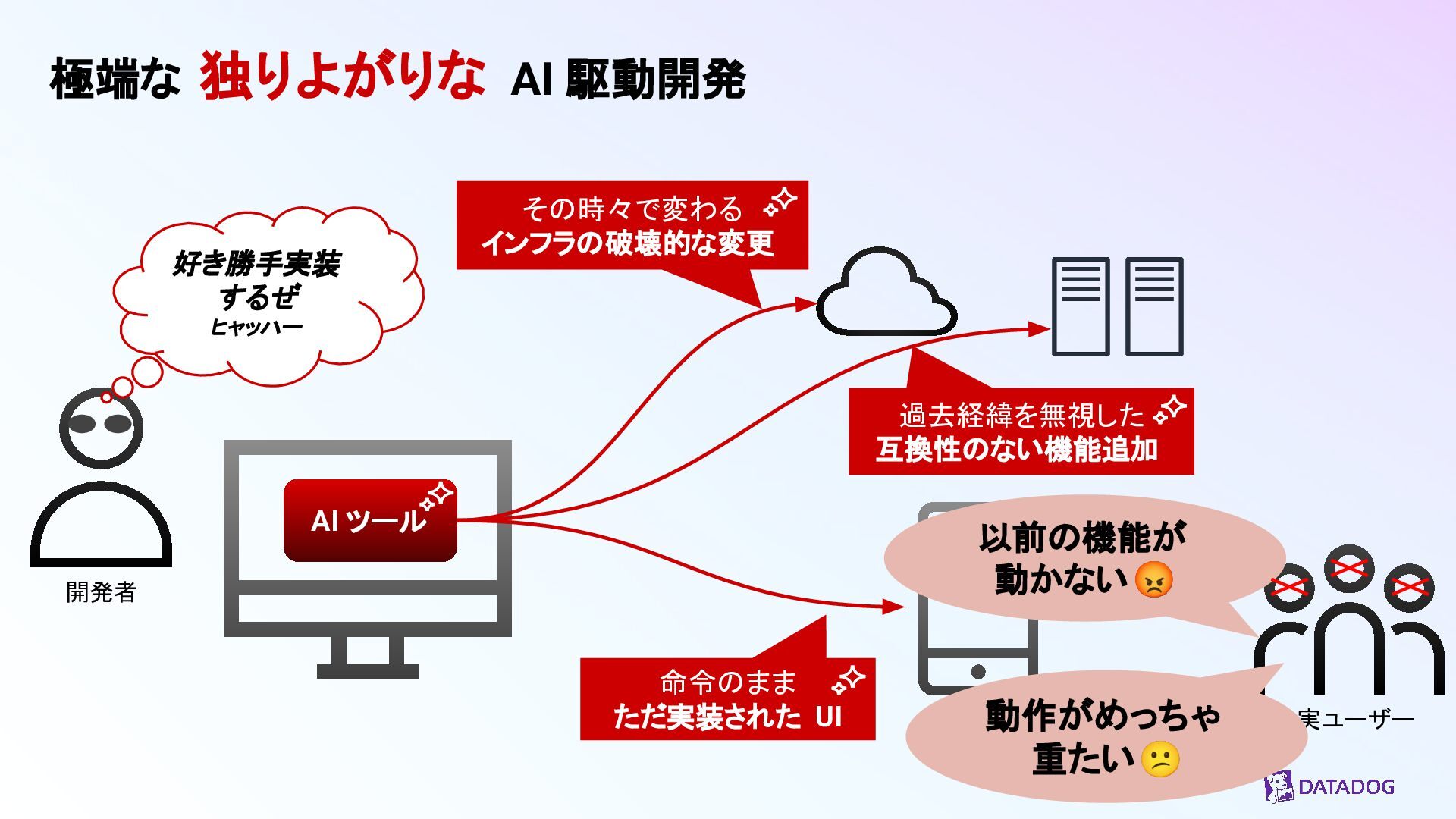 極端な 独りよがりな AI 駆動開発

好き勝手実装するぜ
ヒャッハー

開発者

AI ツール

その時々で変わる
インフラの破壊的な変更

過去経緯を無視した
互換性のない機能追加

命令のまま
ただ実装された UI

以前の機能が動かない 😡

動作がめっちゃ重たい 😕

実ユーザー

DATADOG